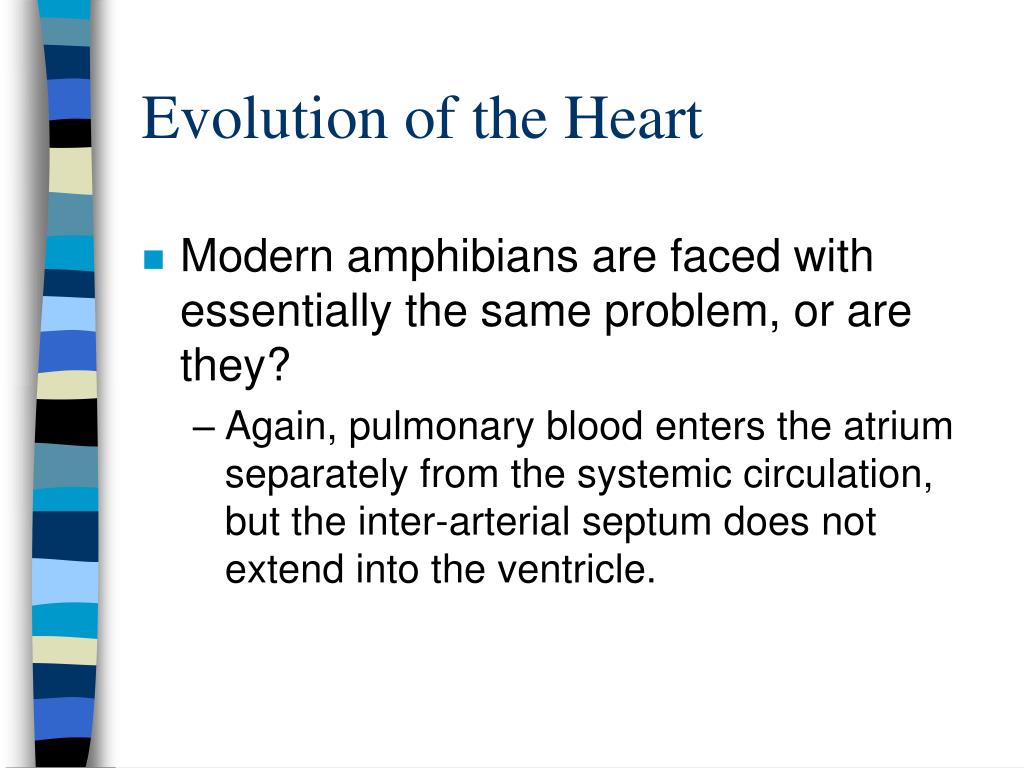 Evolution of the Heart

Modern amphibians are faced with essentially the same problem, or are they?

– Again, pulmonary blood enters the atrium separately from the systemic circulation, but the inter-arterial septum does not extend into the ventricle.